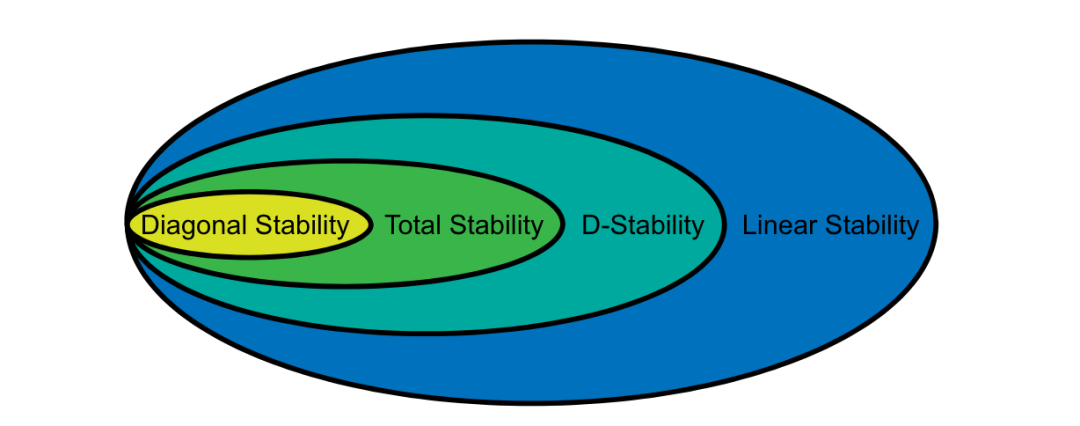 Diagonal Stability Total Stability D-Stability Linear Stability